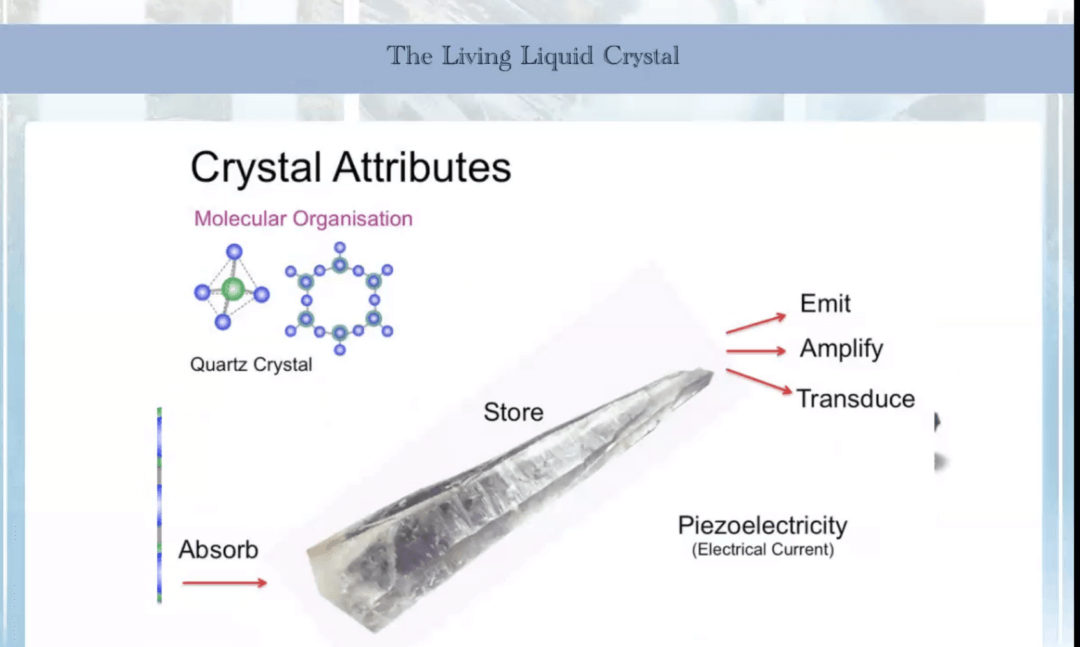 The Living Liquid Crystal

Crystal Attributes

Molecular Organisation

Quartz Crystal

Emit
Amplify
Transduce

Store

Absorb

Piezoelectricity
(Electrical Current)